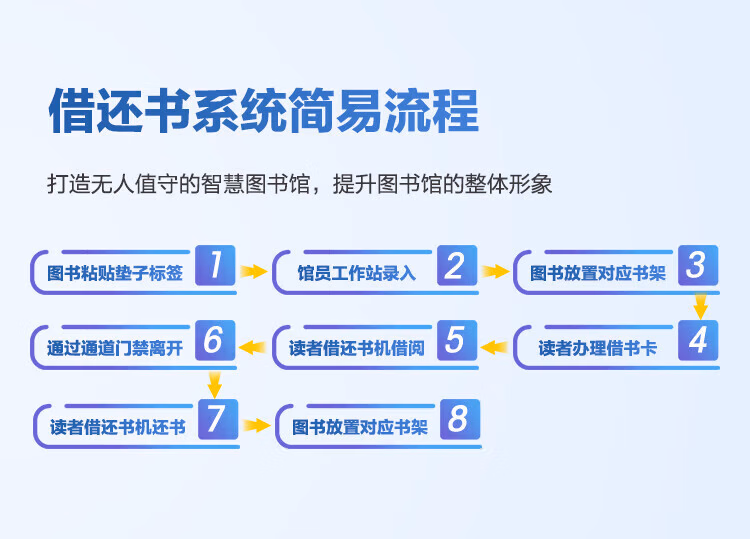 借还书系统简易流程

打造无人值守的智慧图书馆，提升图书馆的整体形象

图书粘贴垫子标签 1

馆员工作站录入 2

图书放置对应书架 3

读者办理借书卡 4

读者借还书机借阅 5

通过通道门禁离开 6

读者借还书机还书 7

图书放置对应书架 8